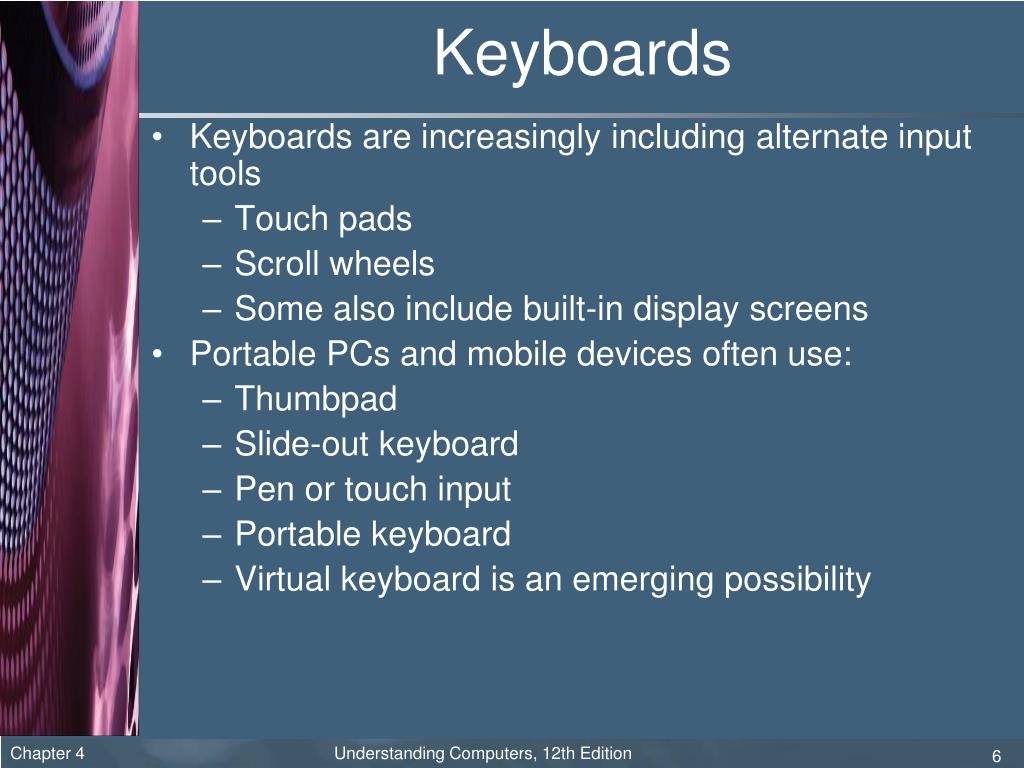 Keyboards

• Keyboards are increasingly including alternate input tools
– Touch pads
– Scroll wheels
– Some also include built-in display screens
• Portable PCs and mobile devices often use:
– Thumbpad
– Slide-out keyboard
– Pen or touch input
– Portable keyboard
– Virtual keyboard is an emerging possibility

Chapter 4
Understanding Computers, 12th Edition
6